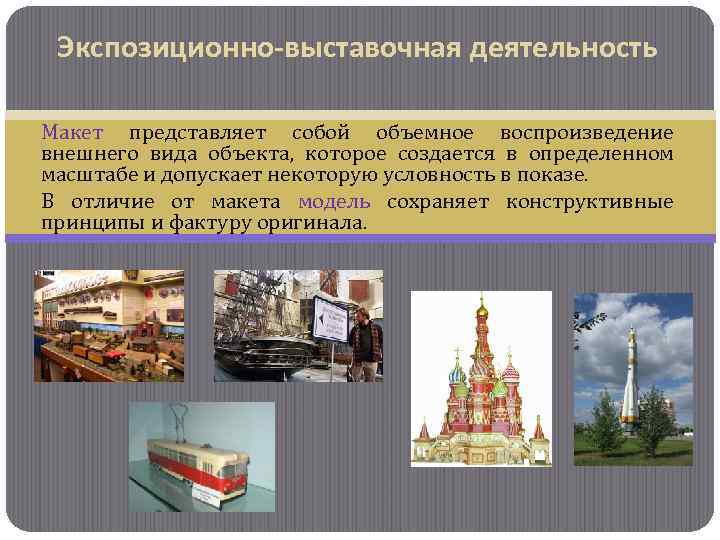 Экспозиционно-выставочная деятельность

Макет представляет собой объемное воспроизведение внешнего вида объекта, которое создается в определенном масштабе и допускает некоторую условность в показе.

В отличие от макета модель сохраняет конструктивные принципы и фактуру оригинала.